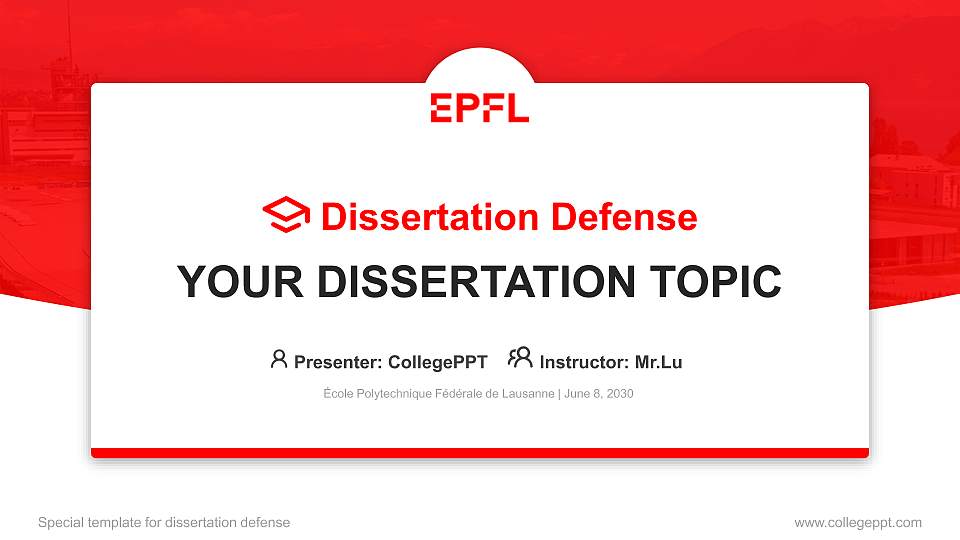 EPFL

Dissertation Defense

YOUR DISSERTATION TOPIC

Presenter: CollegePPT Instructor: Mr.Lu

École Polytechnique Fédérale de Lausanne | June 8, 2030

Special template for dissertation defense

www.collegeppt.com